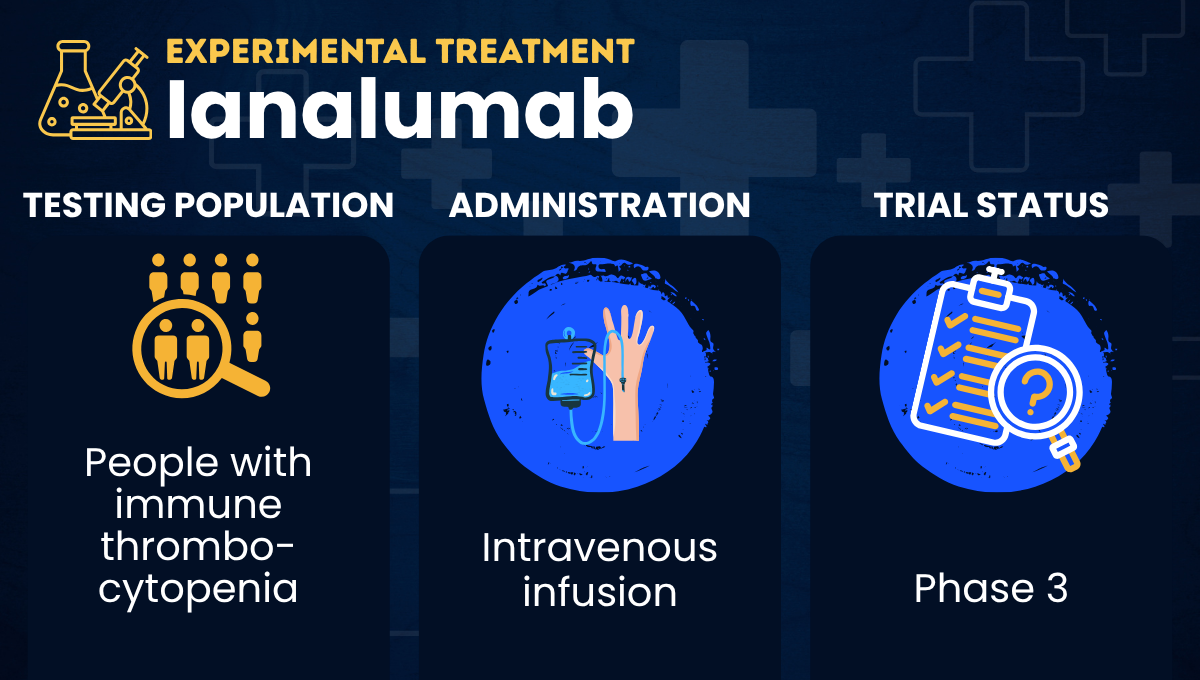 EXPERIMENTAL TREATMENT
Ianalumab

TESTING POPULATION

People with immune thrombocytopenia

ADMINISTRATION

Intravenous infusion

TRIAL STATUS

Phase 3